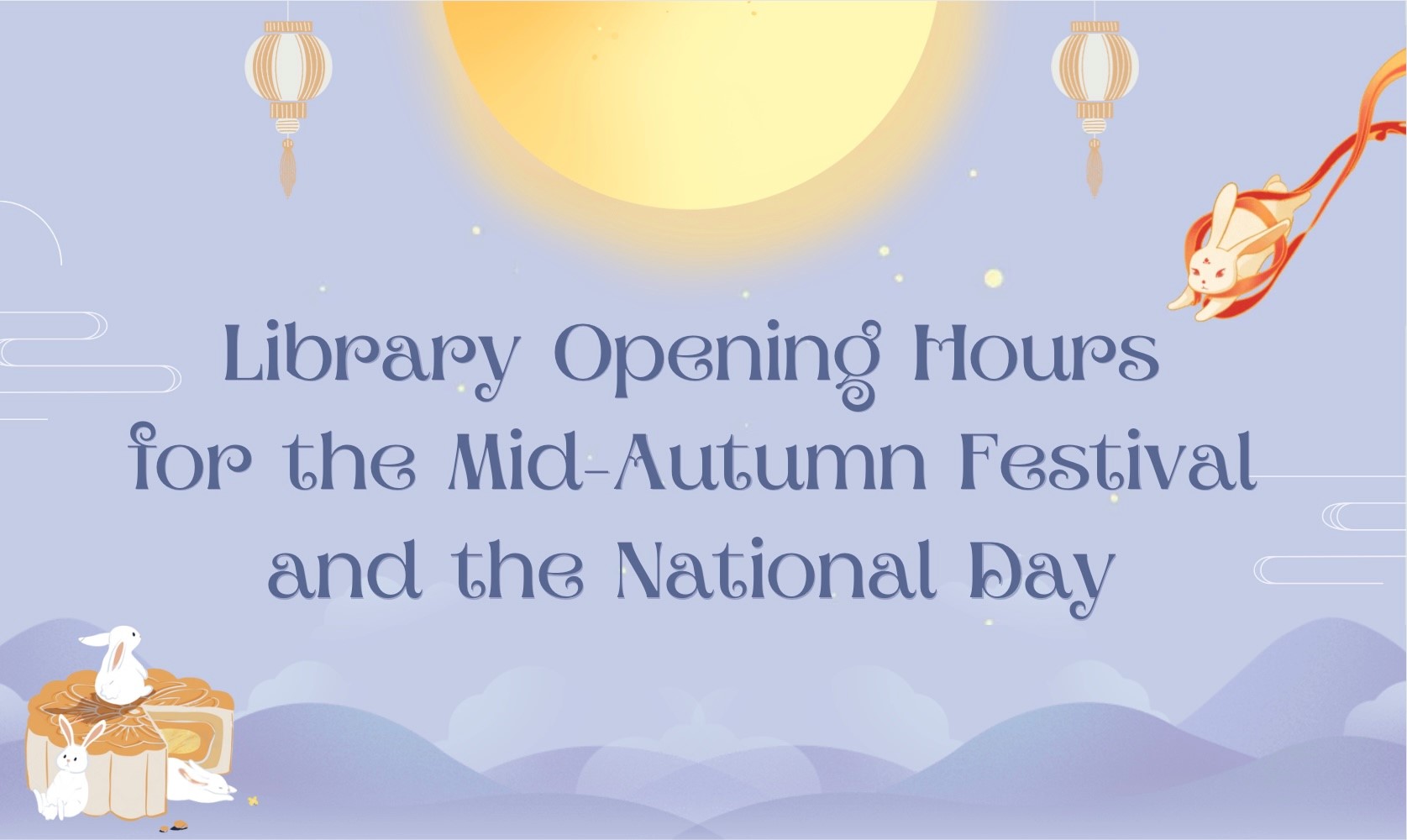 Library Opening Hours for the Mid-Autumn Festival and the National Day